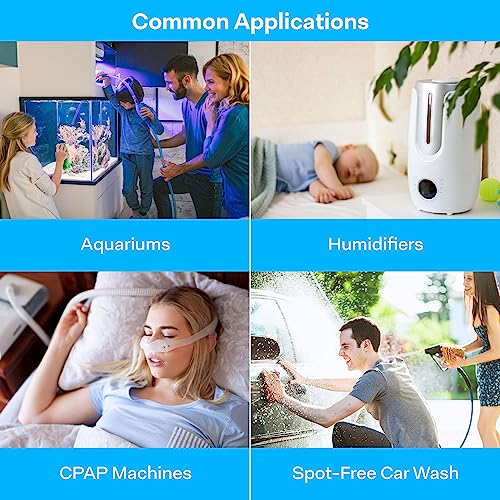 Common Applications

Aquariums

Humidifiers

CPAP Machines

Spot-Free Car Wash